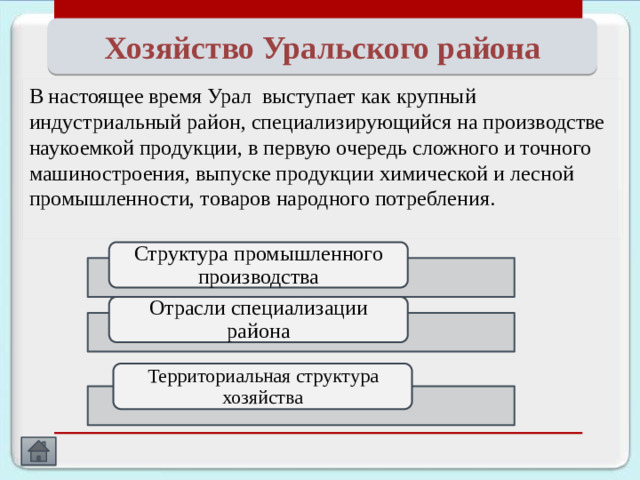 Хозяйство Уральского района

В настоящее время Урал выступает как крупный индустриальный район, специализирующийся на производстве наукоемкой продукции, в первую очередь сложного и точного машиностроения, выпуске продукции химической и лесной промышленности, товаров народного потребления.

Структура промышленного производства

Отрасли специализации района

Территориальная структура хозяйства